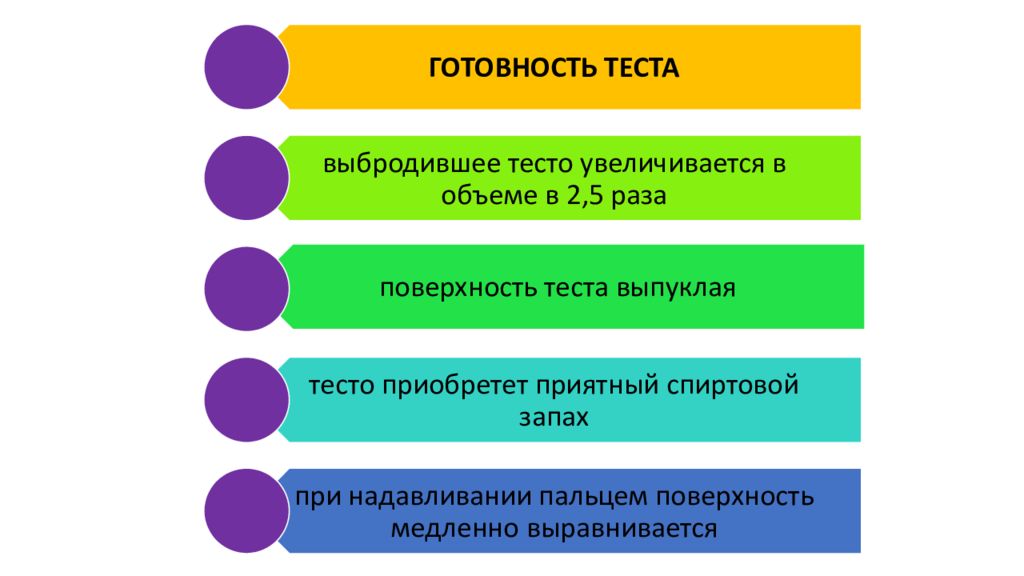 ГОТОВНОСТЬ ТЕСТА

выбродившее тесто увеличивается в объеме в 2,5 раза

поверхность теста выпуклая

тесто приобретет приятный спиртовой запах

при надавливании пальцем поверхность медленно выравнивается